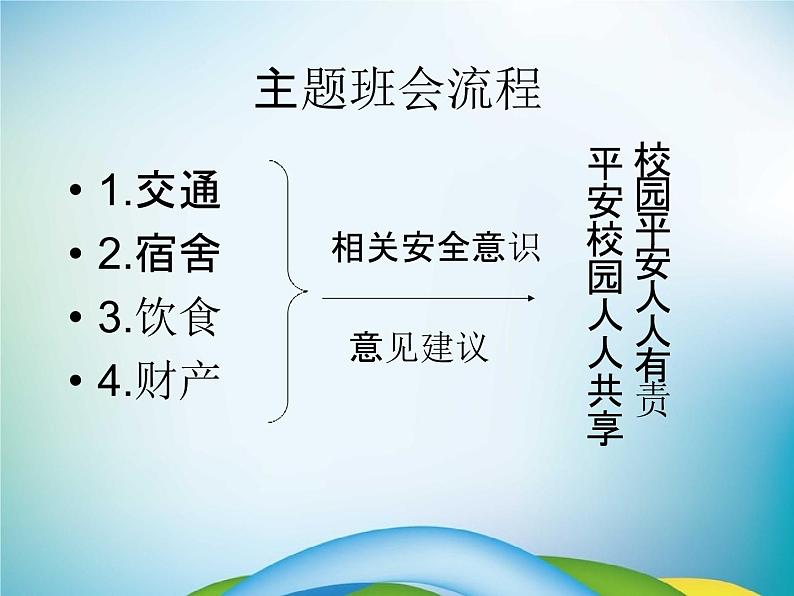 主题班会流程

• 1.交通
• 2.宿舍
• 3.饮食
• 4.财产

相关安全意识

意见建议

校园平安人人有责
平安校园人人共享